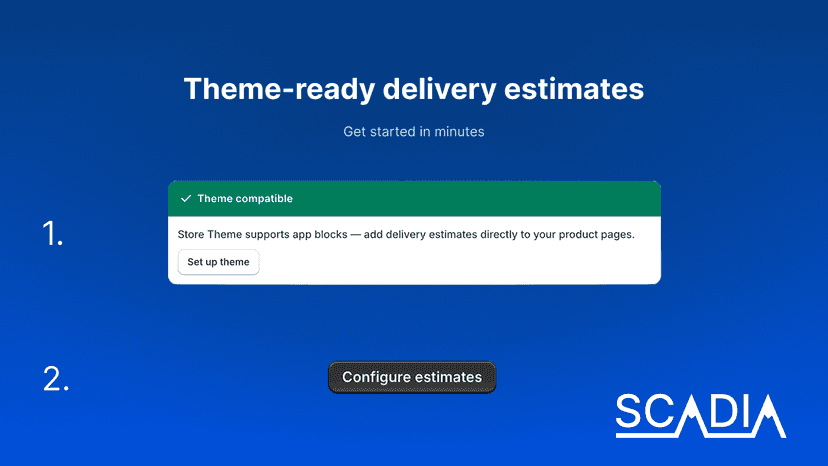 Theme-ready delivery estimates

Get started in minutes

1.

✓ Theme compatible

Store Theme supports app blocks — add delivery estimates directly to your product pages.

Set up theme

2.

Configure estimates

SCADIA